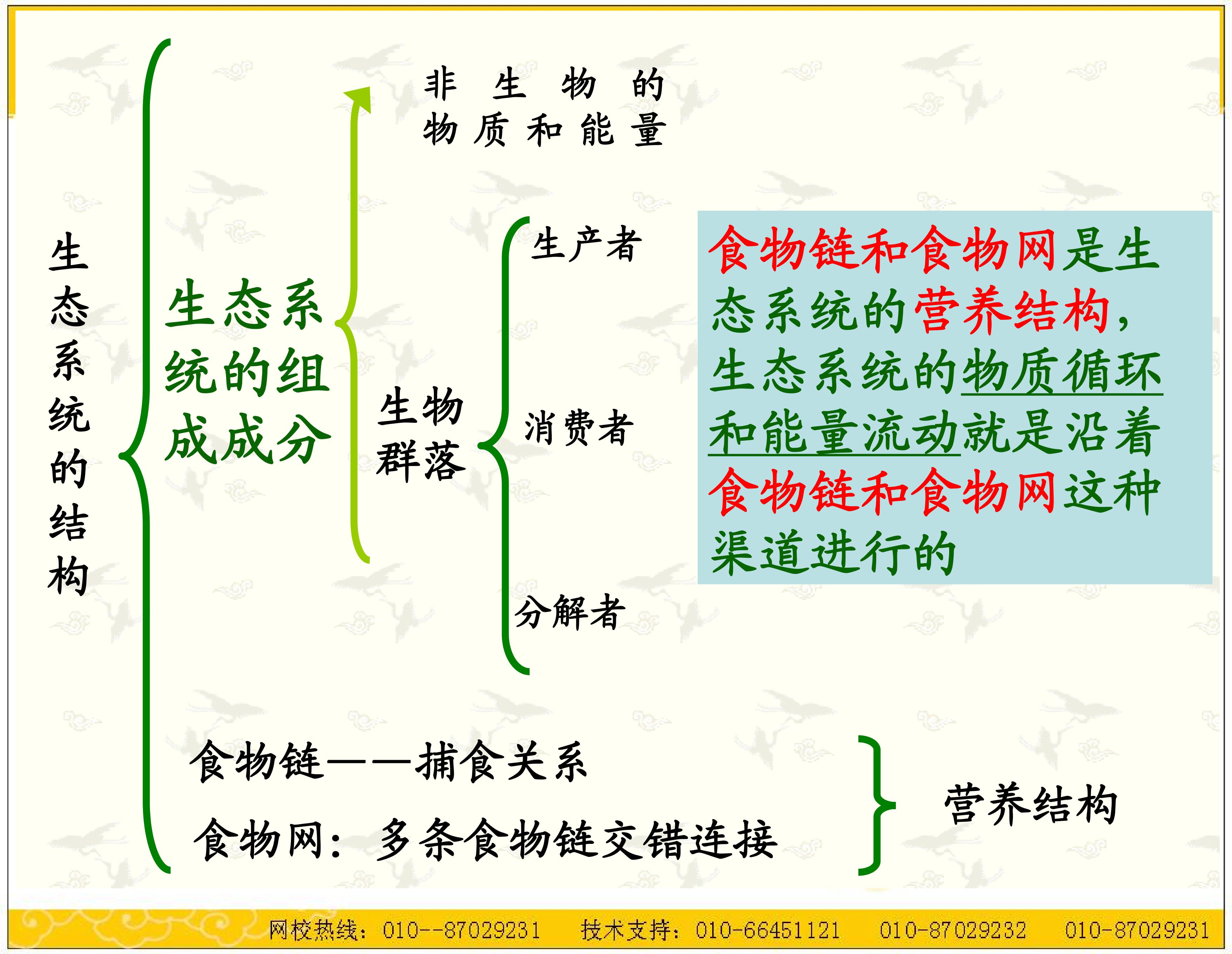 生态系统的结构

生态系统的组成成分

非生物的物质和能量

生物群落

生产者

消费者

分解者

食物链和食物网是生态系统的营养结构，生态系统的物质循环和能量流动就是沿着食物链和食物网这种渠道进行的

食物链——捕食关系

食物网：多条食物链交错连接

营养结构

网校热线：010--87029231 技术支持：010-66451121 010-87029232 010-87029231